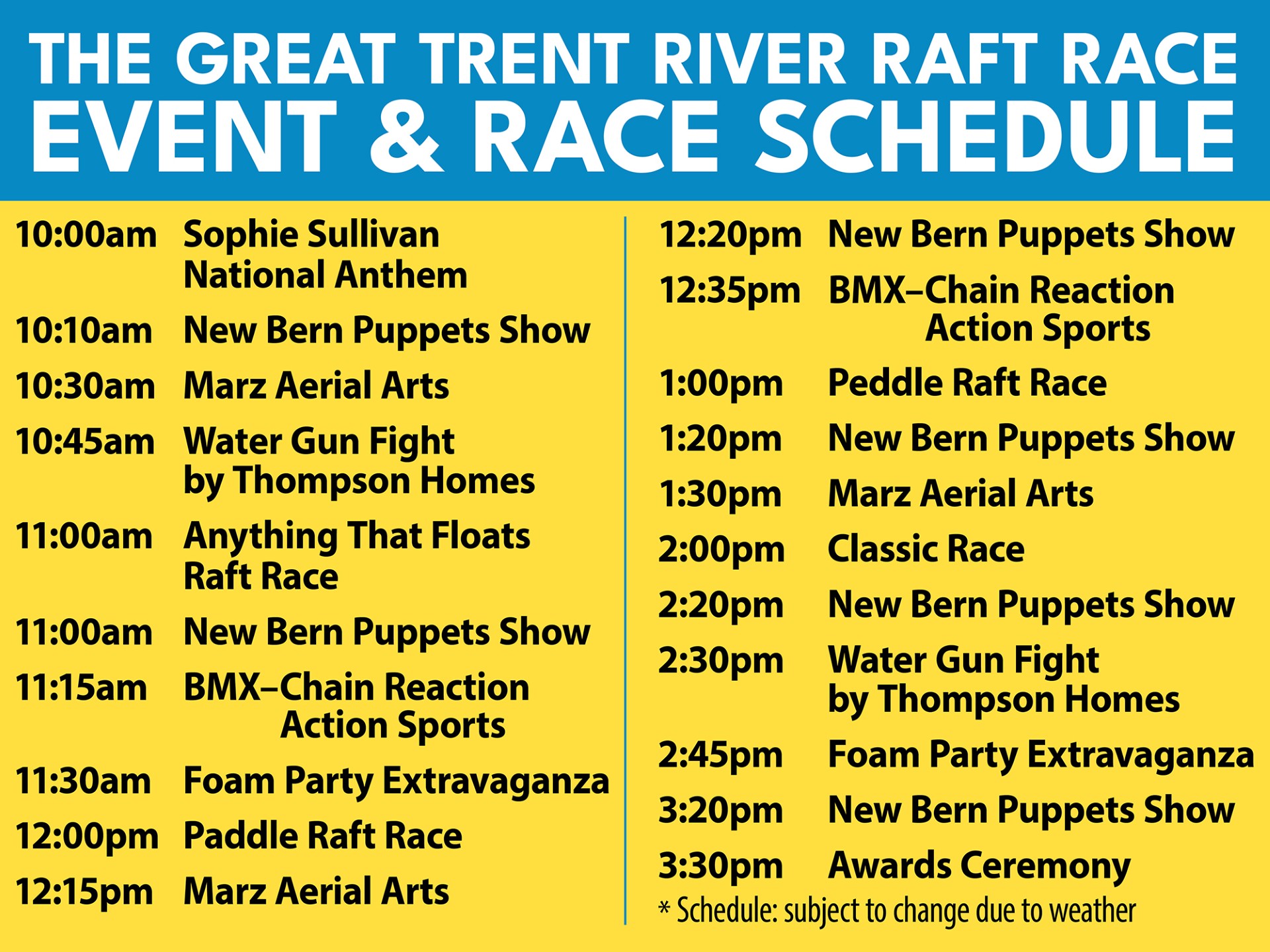 THE GREAT TRENT RIVER RAFT RACE
EVENT & RACE SCHEDULE

10:00am Sophie Sullivan National Anthem
10:10am New Bern Puppets Show
10:30am Marz Aerial Arts
10:45am Water Gun Fight by Thompson Homes
11:00am Anything That Floats Raft Race
11:00am New Bern Puppets Show
11:15am BMX–Chain Reaction Action Sports
11:30am Foam Party Extravaganza
12:00pm Paddle Raft Race
12:15pm Marz Aerial Arts

12:20pm New Bern Puppets Show
12:35pm BMX–Chain Reaction Action Sports
1:00pm Peddle Raft Race
1:20pm New Bern Puppets Show
1:30pm Marz Aerial Arts
2:00pm Classic Race
2:20pm New Bern Puppets Show
2:30pm Water Gun Fight by Thompson Homes
2:45pm Foam Party Extravaganza
3:20pm New Bern Puppets Show
3:30pm Awards Ceremony
* Schedule: subject to change due to weather